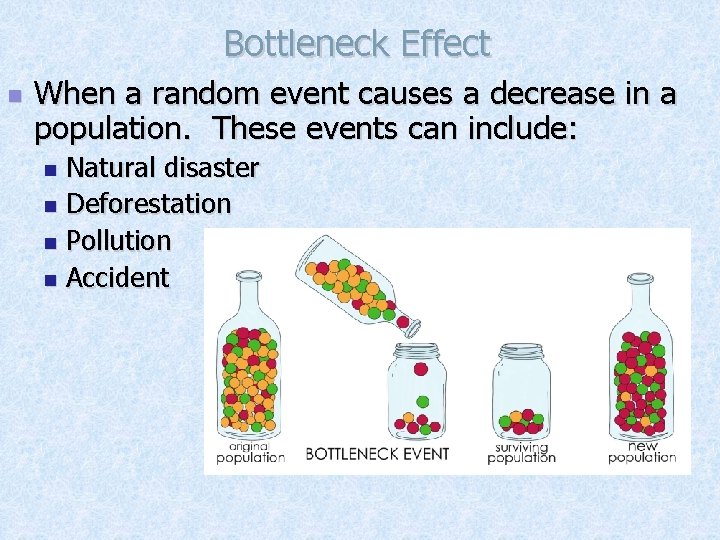 Bottleneck Effect

When a random event causes a decrease in a population. These events can include:

Natural disaster
Deforestation
Pollution
Accident

original population

BOTTLENECK EVENT

surviving population

new population